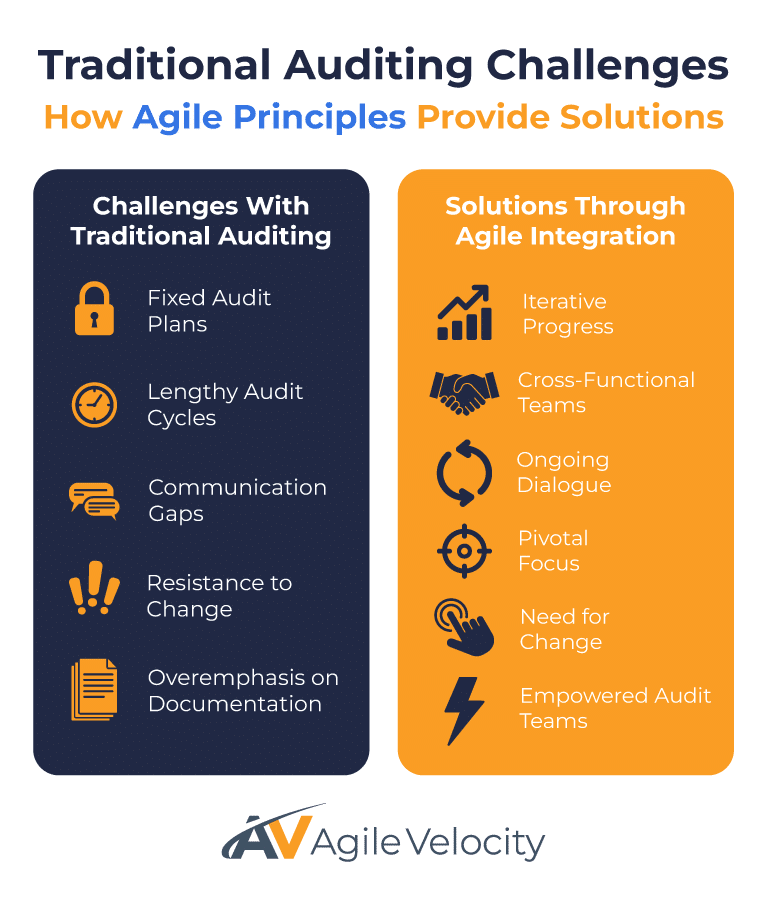 Traditional Auditing Challenges
How Agile Principles Provide Solutions

Challenges With Traditional Auditing

Fixed Audit Plans

Lengthy Audit Cycles

Communication Gaps

Resistance to Change

Overemphasis on Documentation

Solutions Through Agile Integration

Iterative Progress

Cross-Functional Teams

Ongoing Dialogue

Pivotal Focus

Need for Change

Empowered Audit Teams

AV Agile Velocity